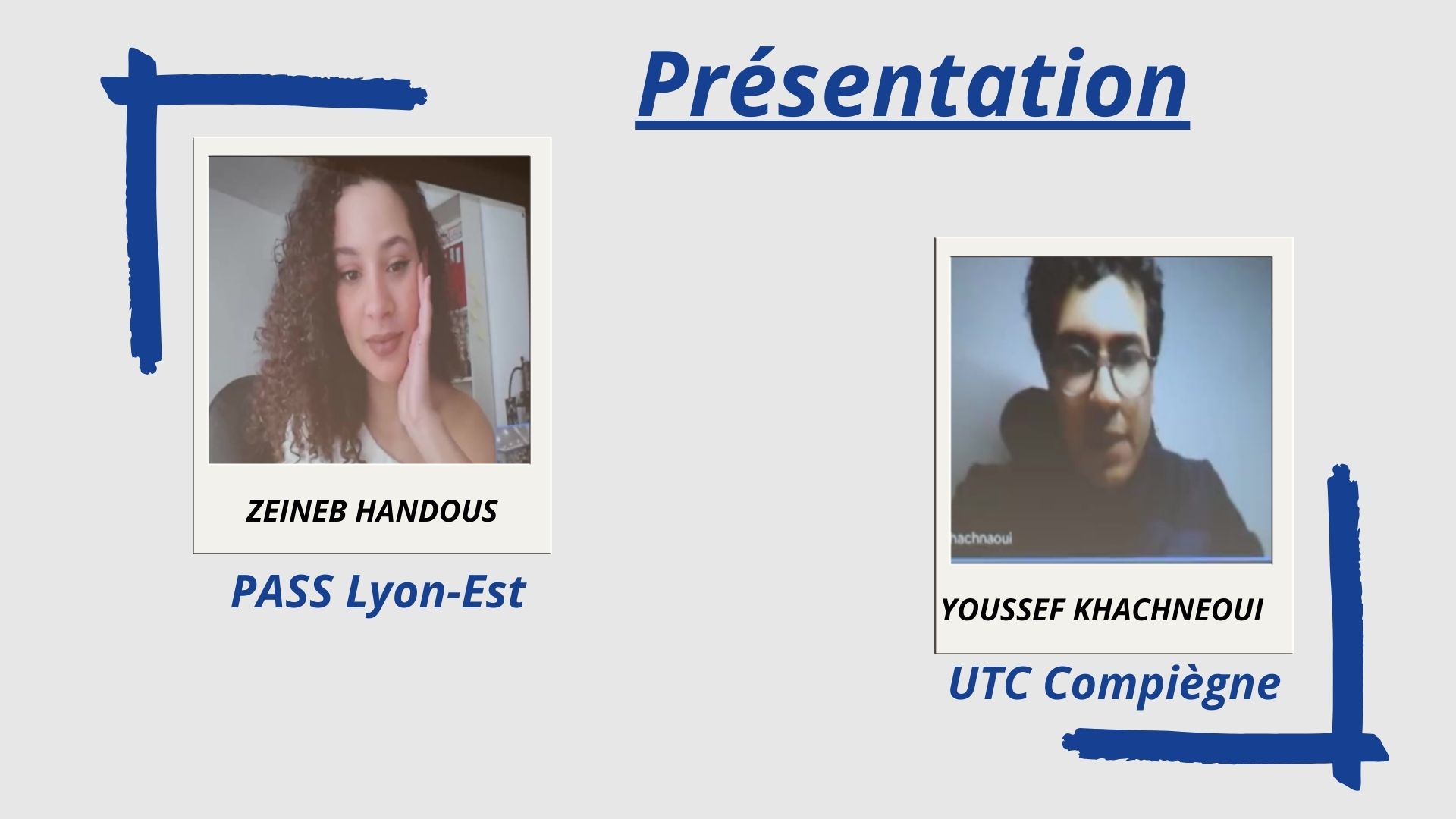 Présentation

ZEINEB HANDOUS

PASS Lyon-Est

hachnaoui

YOUSSEF KHACHNEOUI

UTC Compiègne